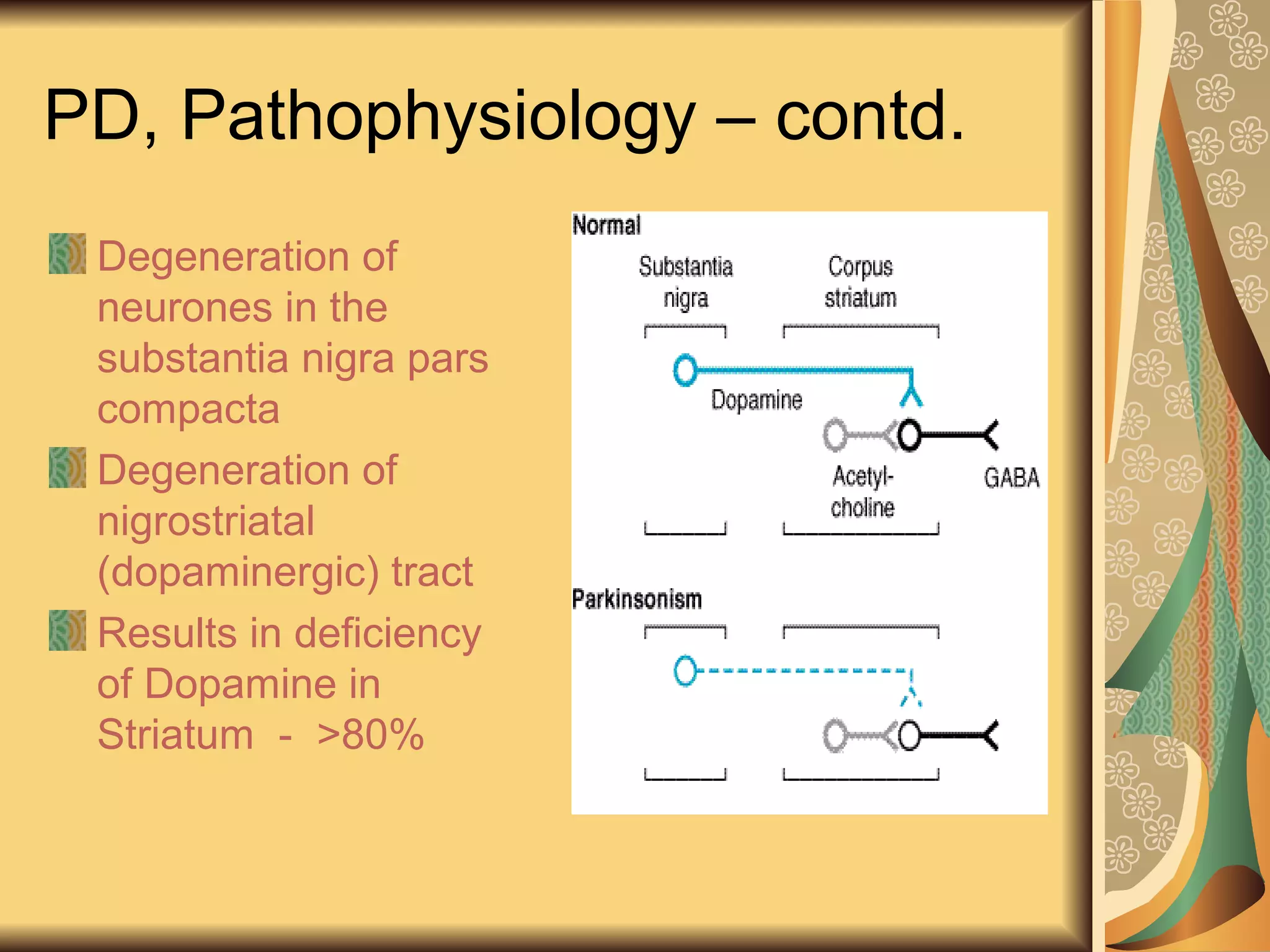 PD, Pathophysiology – contd.

Degeneration of neurones in the substantia nigra pars compacta

Degeneration of nigrostriatal (dopaminergic) tract

Results in deficiency of Dopamine in Striatum - >80%

Normal

Substantia nigra

Corpus striatum

Dopamine

Acetyl-choline

GABA

Parkinsonism